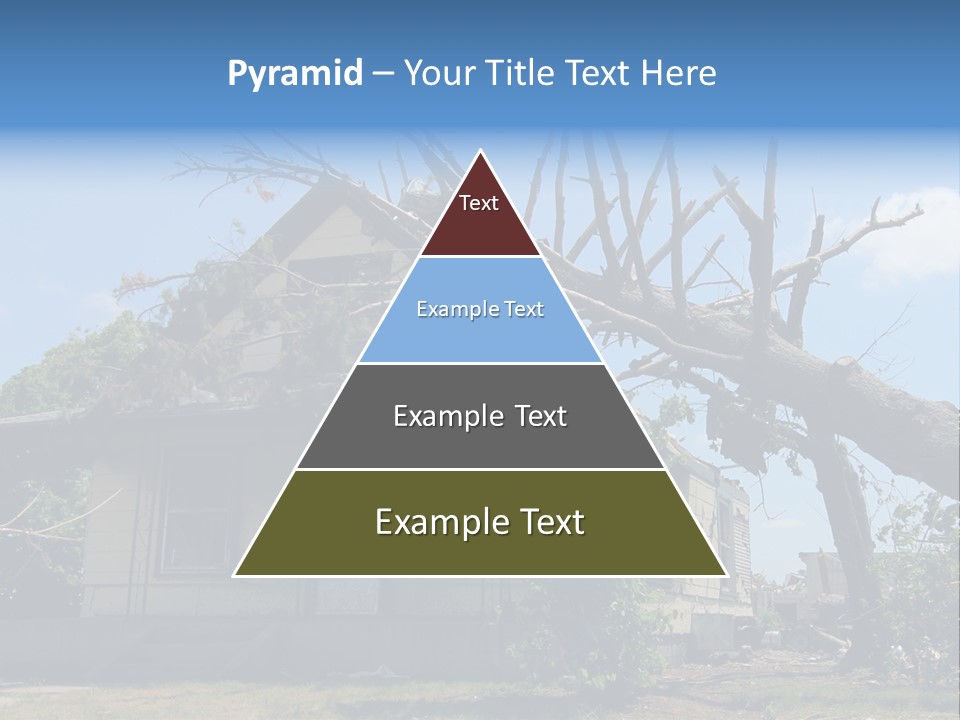 Pyramid – Your Title Text Here

Text

Example Text

Example Text

Example Text